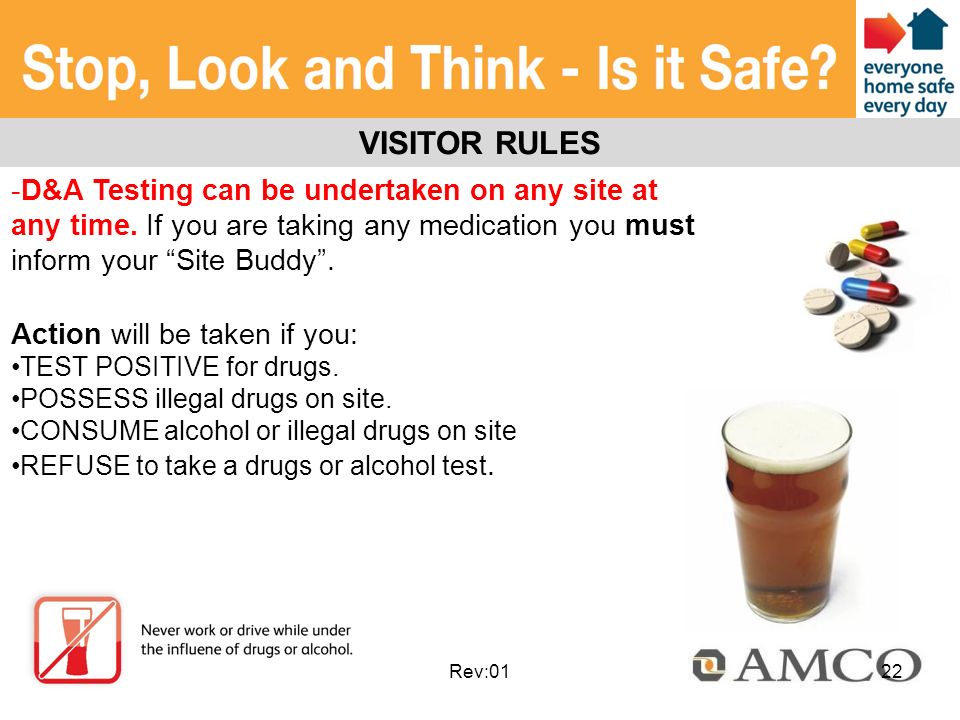 Stop, Look and Think - Is it Safe?

everyone home safe every day

VISITOR RULES

-D&A Testing can be undertaken on any site at any time. If you are taking any medication you must inform your “Site Buddy”.

Action will be taken if you:
•TEST POSITIVE for drugs.
•POSSESS illegal drugs on site.
•CONSUME alcohol or illegal drugs on site
•REFUSE to take a drugs or alcohol test.

Never work or drive while under the influene of drugs or alcohol.

Rev:01

AMCO

22